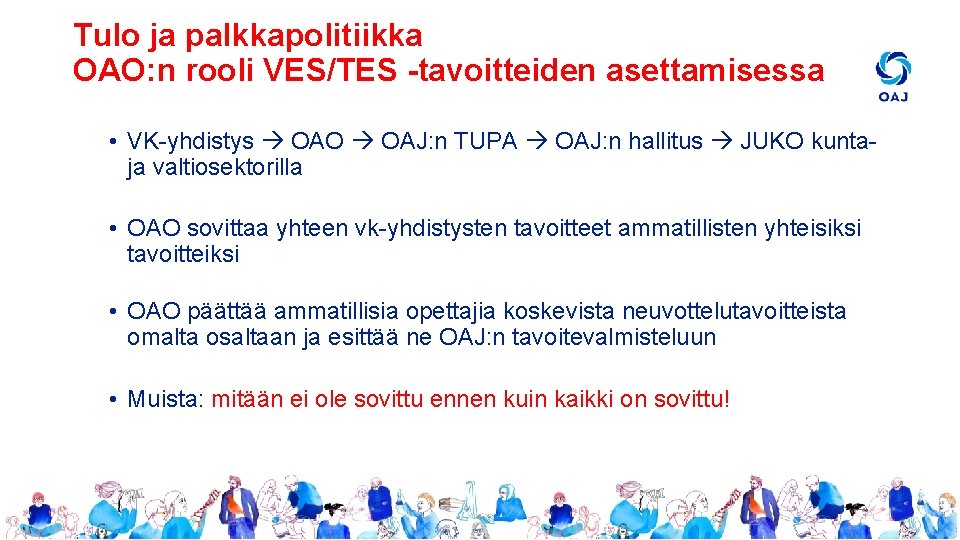 Tulo ja palkkapolitiikka
OAO:n rooli VES/TES -tavoitteiden asettamisessa

OAJ

• VK-yhdistys → OAO → OAJ:n TUPA → OAJ:n hallitus → JUKO kunta- ja valtiosektorilla

• OAO sovittaa yhteen vk-yhdistysten tavoitteet ammatillisten yhteisiksi tavoitteiksi

• OAO päättää ammatillisia opettajia koskevista neuvottelutavoitteista omalta osaltaan ja esittää ne OAJ:n tavoitevalmisteluun

• Muista: mitään ei ole sovittu ennen kuin kaikki on sovittu!